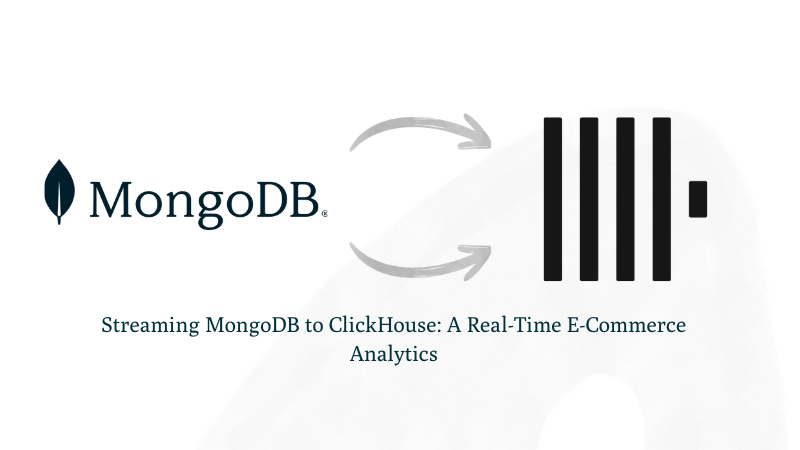 MongoDB®

Streaming MongoDB to ClickHouse: A Real-Time E-Commerce Analytics